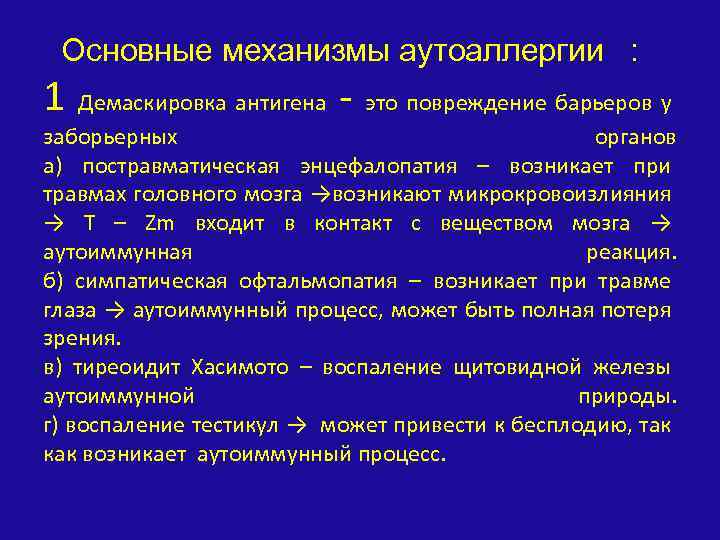 Основные механизмы аутоаллергии :

1 Демаскировка антигена - это повреждение барьеров у заборьерных органов
а) постравматическая энцефалопатия – возникает при травмах головного мозга →возникают микрокровоизлияния → T – Zm входит в контакт с веществом мозга → аутоиммунная реакция.
б) симпатическая офтальмопатия – возникает при травме глаза → аутоиммунный процесс, может быть полная потеря зрения.
в) тиреоидит Хасимото – воспаление щитовидной железы аутоиммунной природы.
г) воспаление тестикул → может привести к бесплодию, так как возникает аутоиммунный процесс.